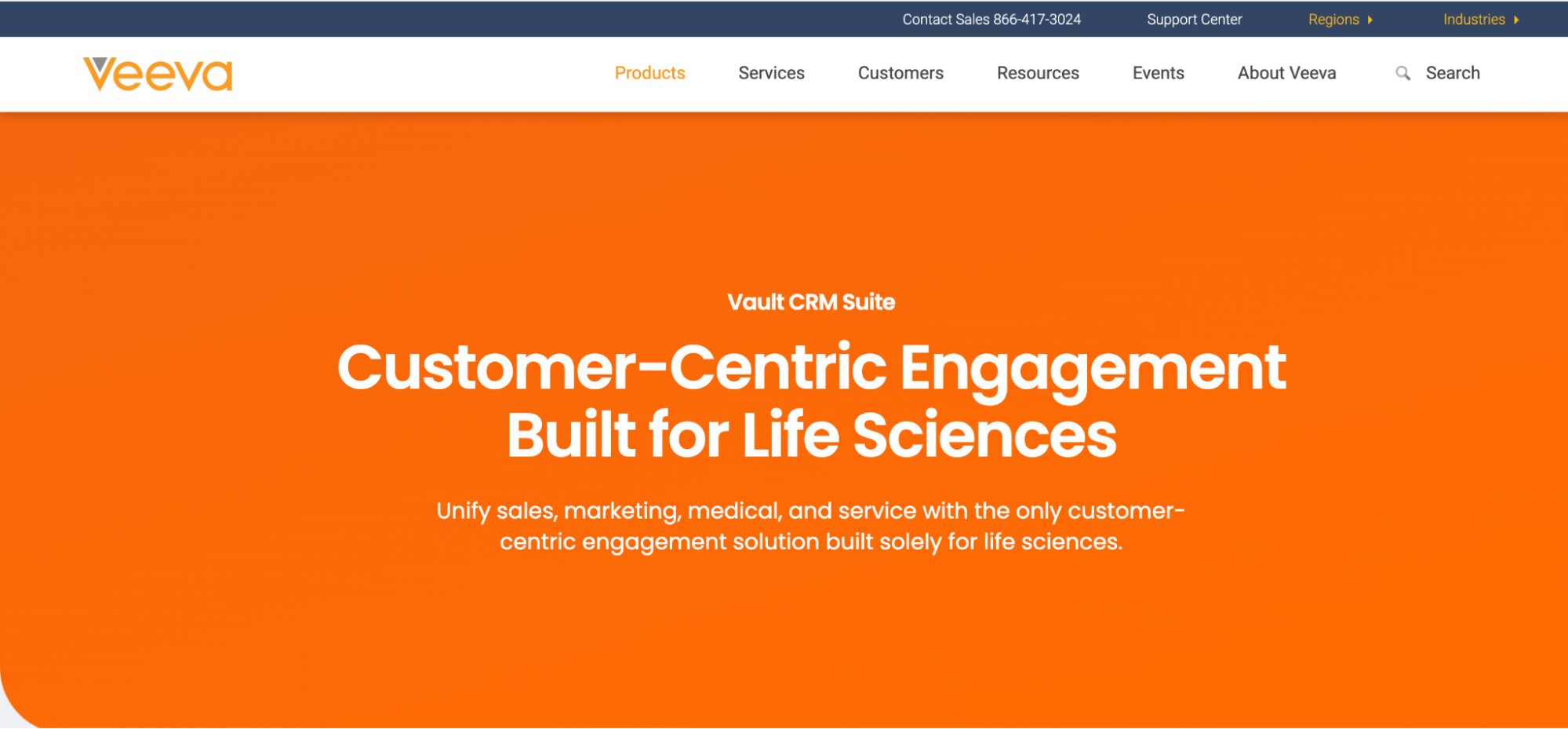 Contact Sales 866-417-3024 Support Center Regions Industries

Veeva

Products Services Customers Resources Events About Veeva Search

Vault CRM Suite

Customer-Centric Engagement Built for Life Sciences

Unify sales, marketing, medical, and service with the only customer-centric engagement solution built solely for life sciences.